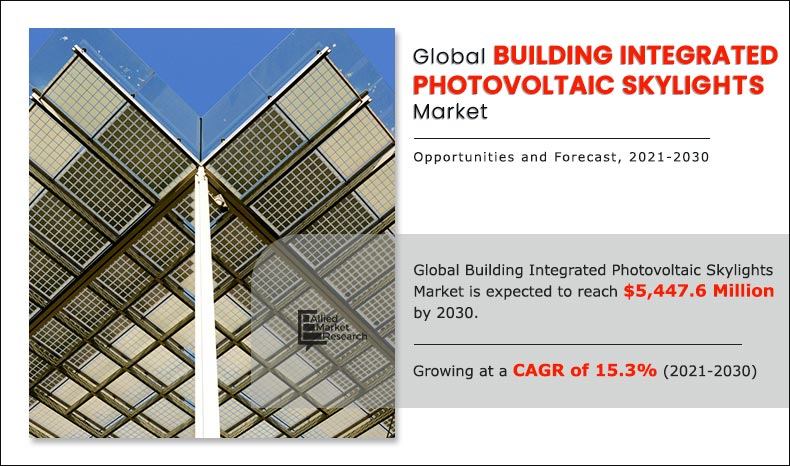 Global BUILDING INTEGRATED PHOTOVOLTAIC SKYLIGHTS Market

Opportunities and Forecast, 2021-2030

Global Building Integrated Photovoltaic Skylights Market is expected to reach $5,447.6 Million by 2030.

Growing at a CAGR of 15.3% (2021-2030)

Allied Market Research